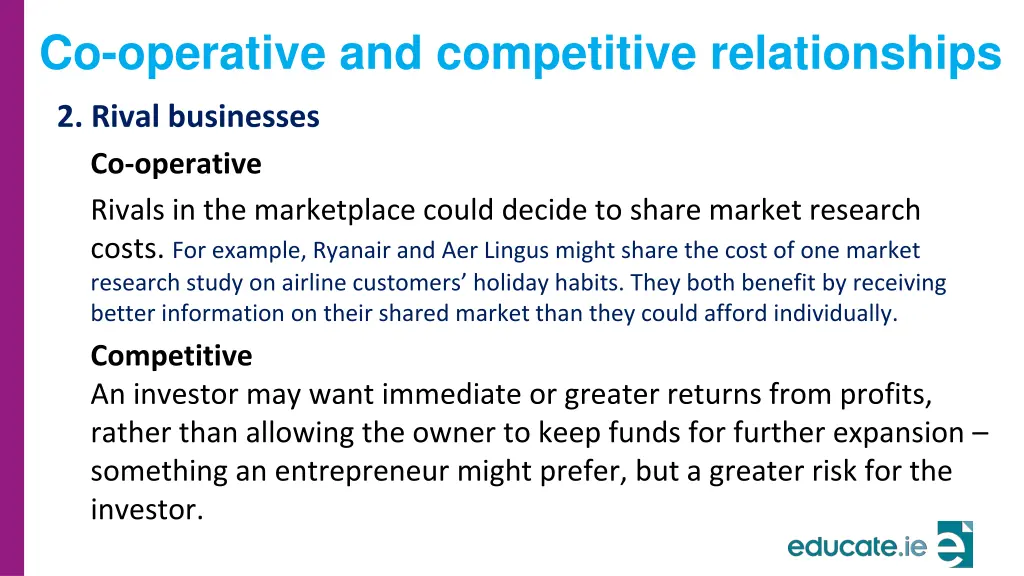 Co-operative and competitive relationships

2. Rival businesses

Co-operative

Rivals in the marketplace could decide to share market research costs. For example, Ryanair and Aer Lingus might share the cost of one market research study on airline customers' holiday habits. They both benefit by receiving better information on their shared market than they could afford individually.

Competitive

An investor may want immediate or greater returns from profits, rather than allowing the owner to keep funds for further expansion – something an entrepreneur might prefer, but a greater risk for the investor.

educate.ie